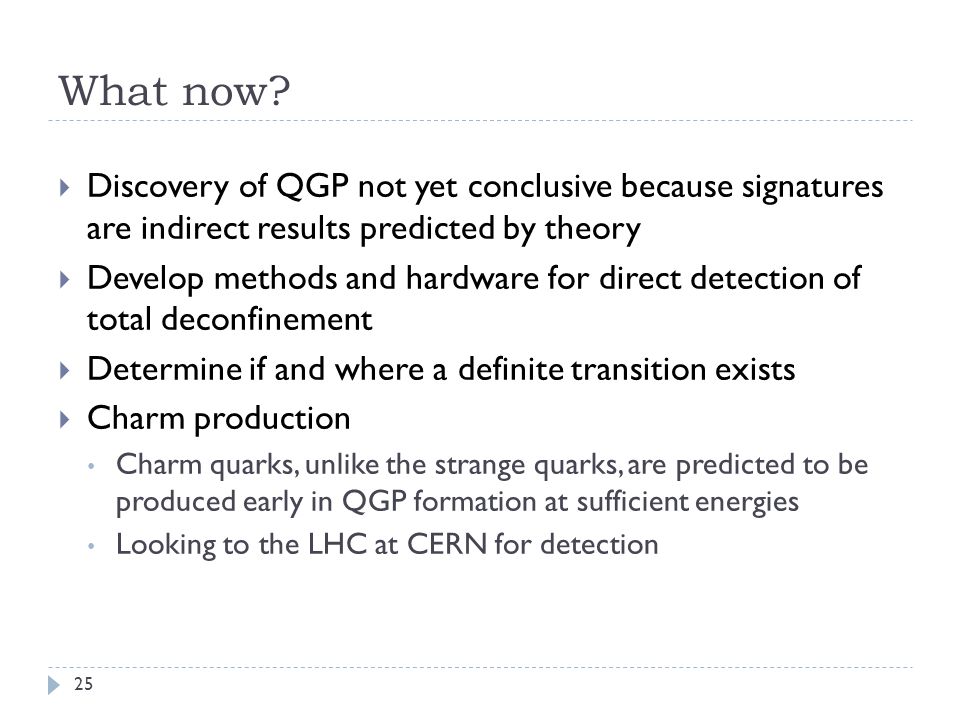 What now?

Discovery of QGP not yet conclusive because signatures are indirect results predicted by theory

Develop methods and hardware for direct detection of total deconfinement

Determine if and where a definite transition exists

Charm production

Charm quarks, unlike the strange quarks, are predicted to be produced early in QGP formation at sufficient energies

Looking to the LHC at CERN for detection

25